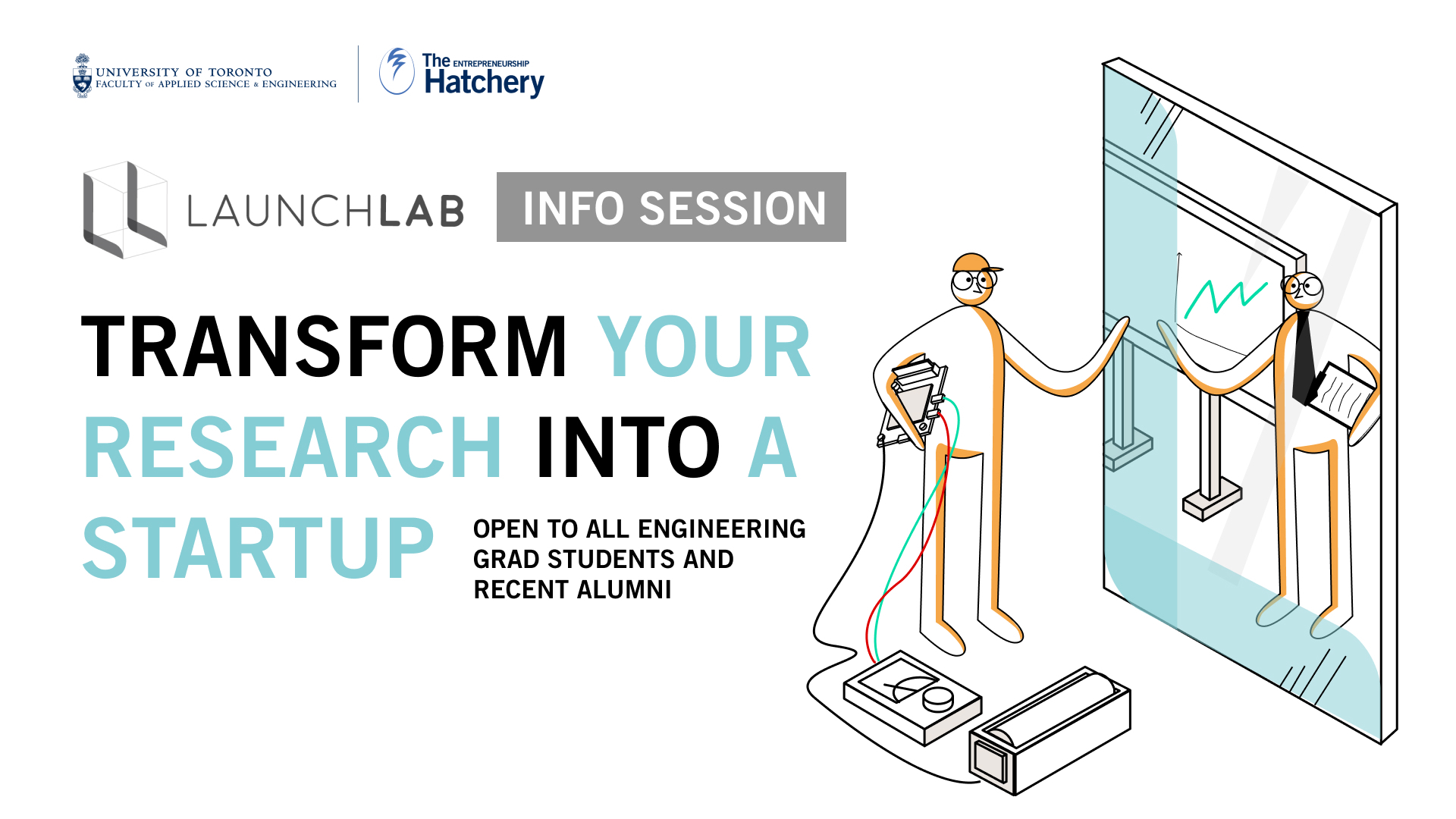 UNIVERSITY OF TORONTO
FACULTY OF APPLIED SCIENCE & ENGINEERING

The ENTREPRENEURSHIP Hatchery

LAUNCHLAB

INFO SESSION

TRANSFORM YOUR RESEARCH INTO A STARTUP

OPEN TO ALL ENGINEERING GRAD STUDENTS AND RECENT ALUMNI